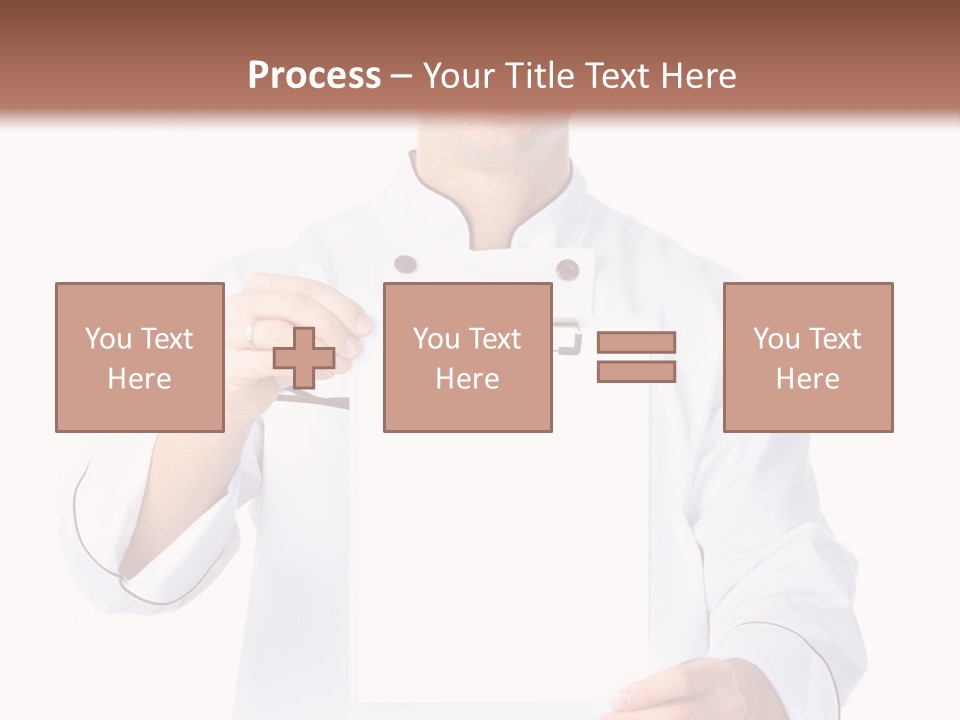 Process – Your Title Text Here

You Text Here

You Text Here

You Text Here